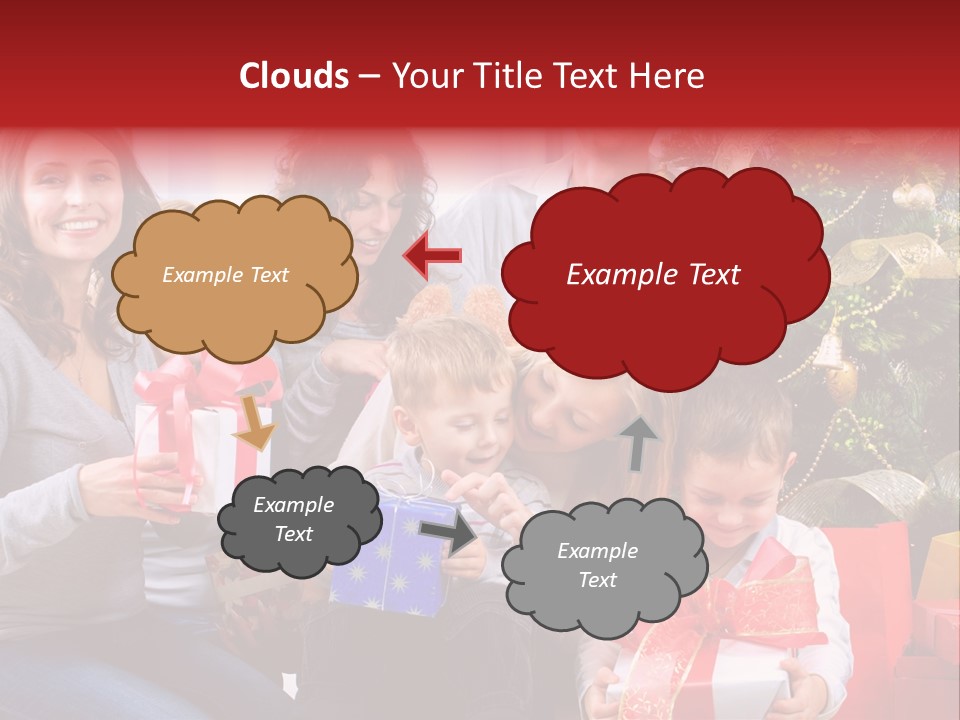 Clouds – Your Title Text Here

Example Text

Example Text

Example Text

Example Text